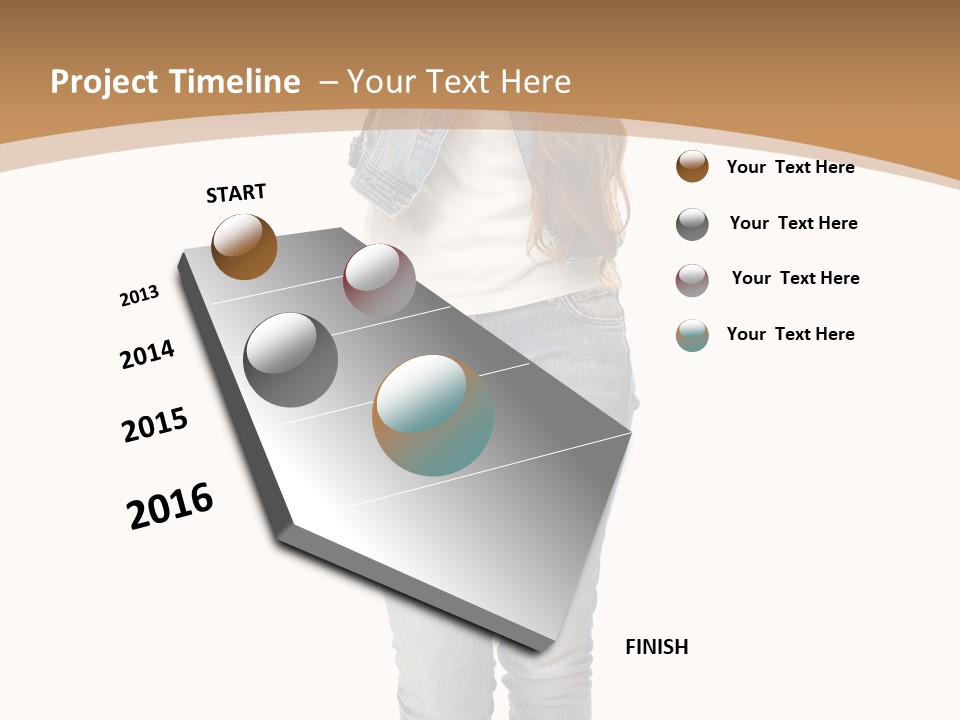 Project Timeline – Your Text Here

START

2013

2014

2015

2016

FINISH

Your Text Here

Your Text Here

Your Text Here

Your Text Here